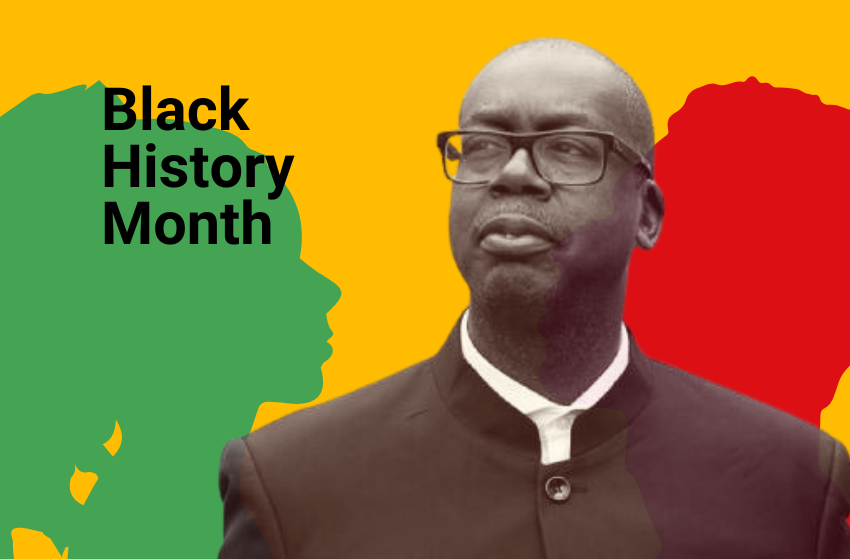 Black History Month